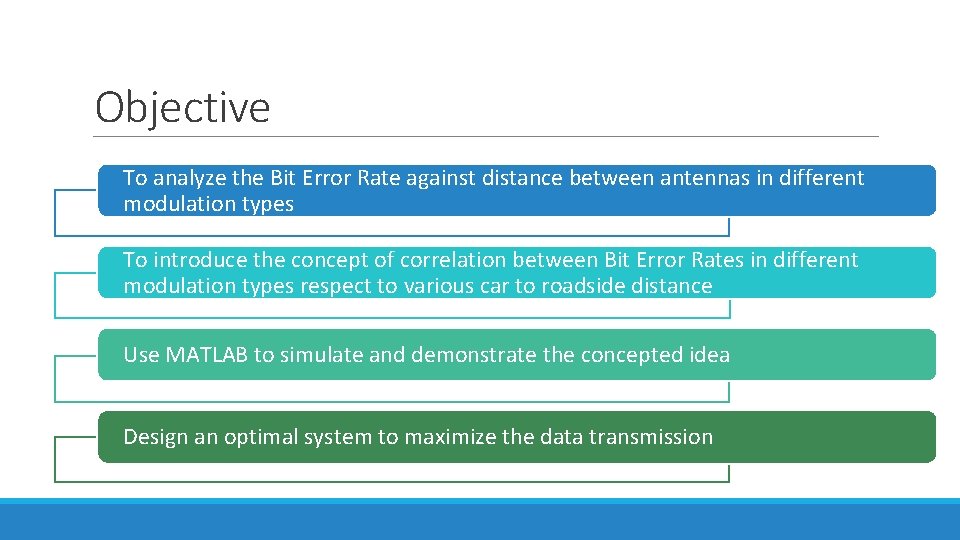 Objective

To analyze the Bit Error Rate against distance between antennas in different modulation types

To introduce the concept of correlation between Bit Error Rates in different modulation types respect to various car to roadside distance

Use MATLAB to simulate and demonstrate the concepted idea

Design an optimal system to maximize the data transmission